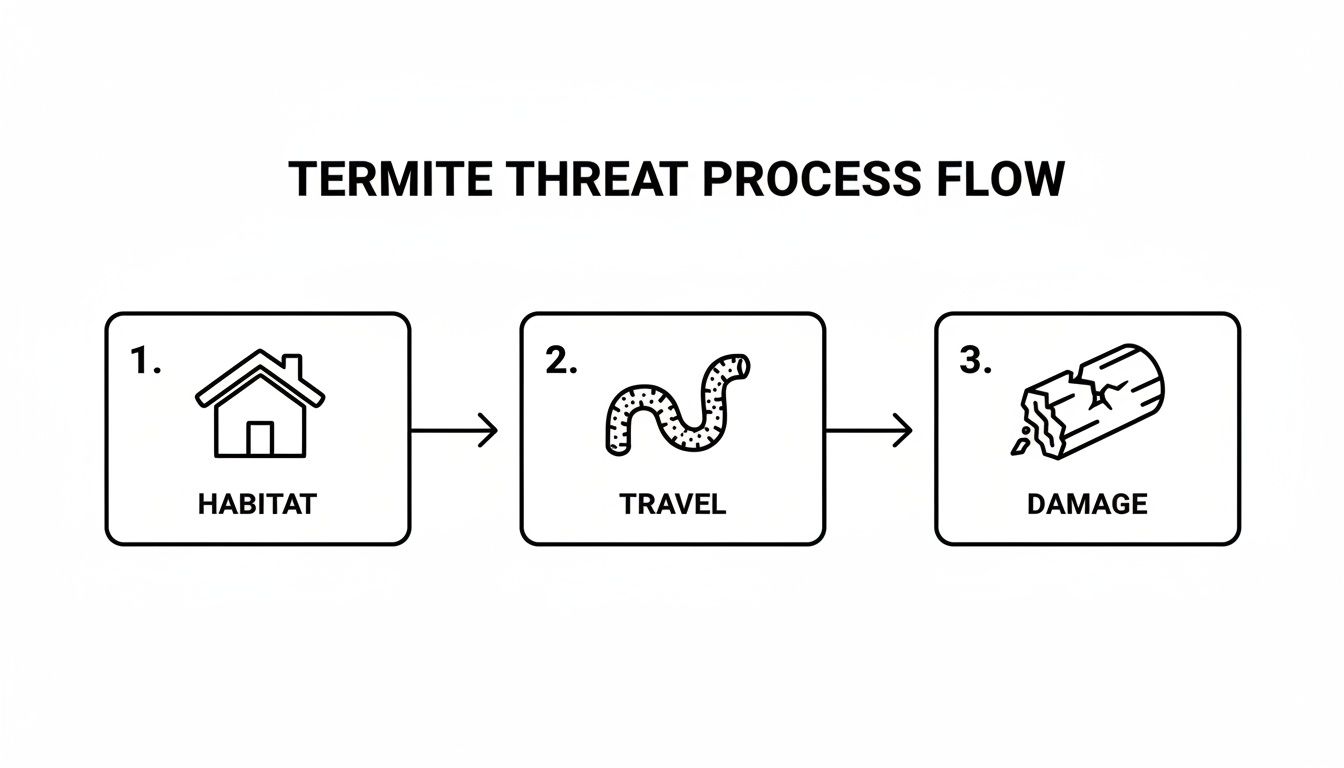 TERMITE THREAT PROCESS FLOW

1.
HABITAT

2.
TRAVEL

3.
DAMAGE